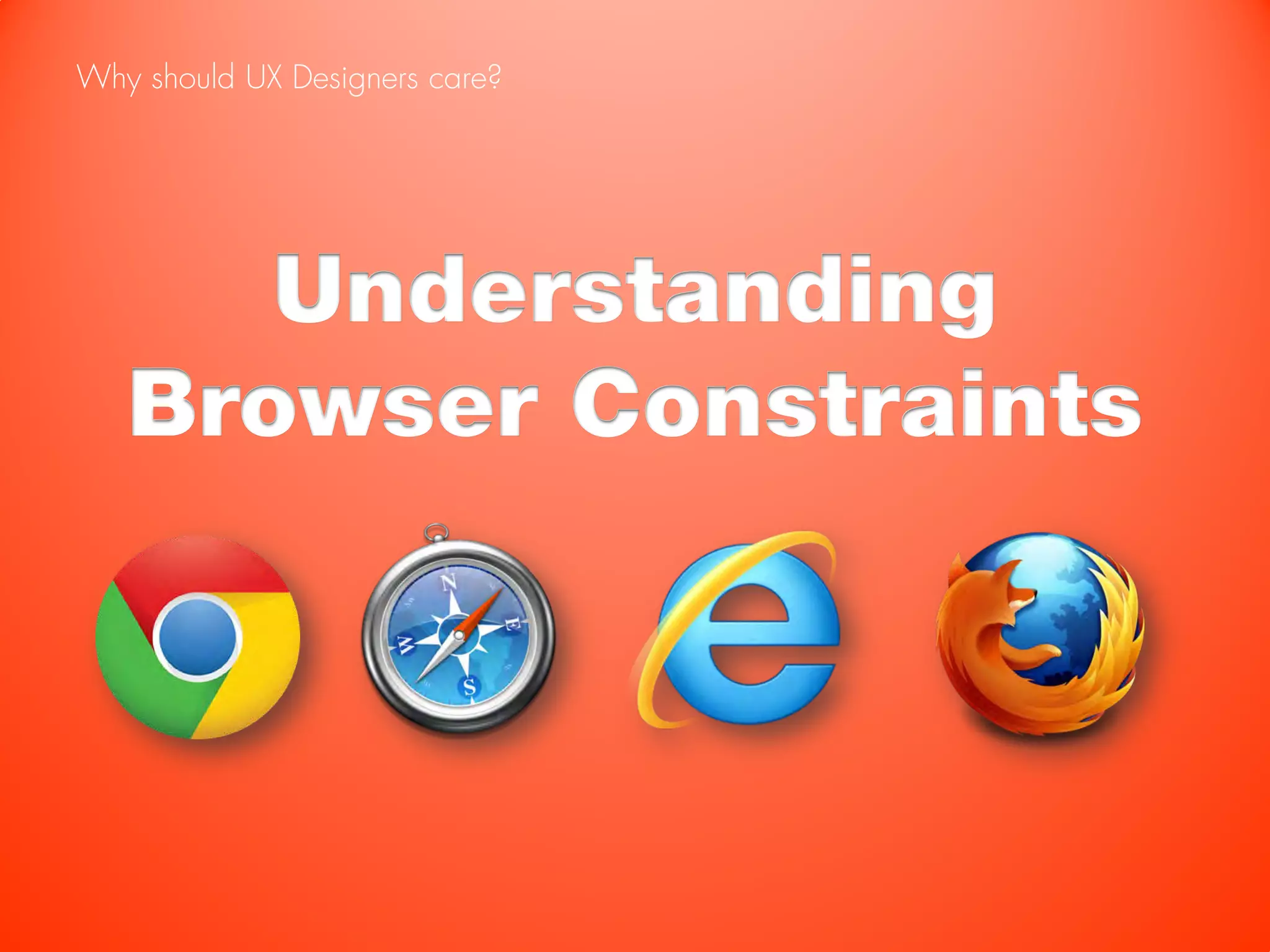 Why should UX Designers care?

Understanding Browser Constraints

N
E
S
W